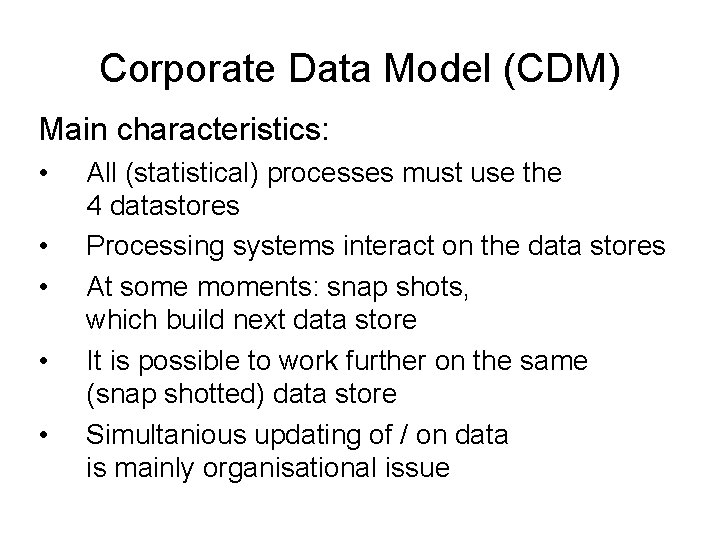 Corporate Data Model (CDM)

Main characteristics:

• All (statistical) processes must use the 4 datastores
• Processing systems interact on the data stores
• At some moments: snap shots, which build next data store
• It is possible to work further on the same (snap shotted) data store
• Simultanious updating of / on data is mainly organisational issue